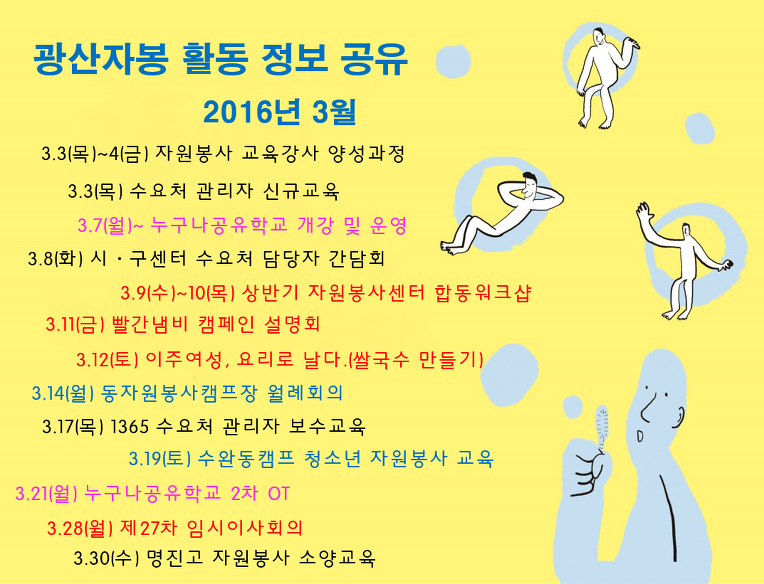 광산자봉 활동 정보 공유

2016년 3월

3.3(목)~4(금) 자원봉사 교육강사 양성과정

3.3(목) 수요처 관리자 신규교육

3.7(월)~ 누구나공유학교 개강 및 운영

3.8(화) 시 · 구센터 수요처 담당자 간담회

3.9(수)~10(목) 상반기 자원봉사센터 합동워크샵

3.11(금) 빨간냄비 캠페인 설명회

3.12(토) 이주여성, 요리로 날다.(쌀국수 만들기)

3.14(월) 동자원봉사캠프장 월례회의

3.17(목) 1365 수요처 관리자 보수교육

3.19(토) 수완동캠프 청소년 자원봉사 교육

3.21(월) 누구나공유학교 2차 OT

3.28(월) 제27차 임시이사회의

3.30(수) 명진고 자원봉사 소양교육